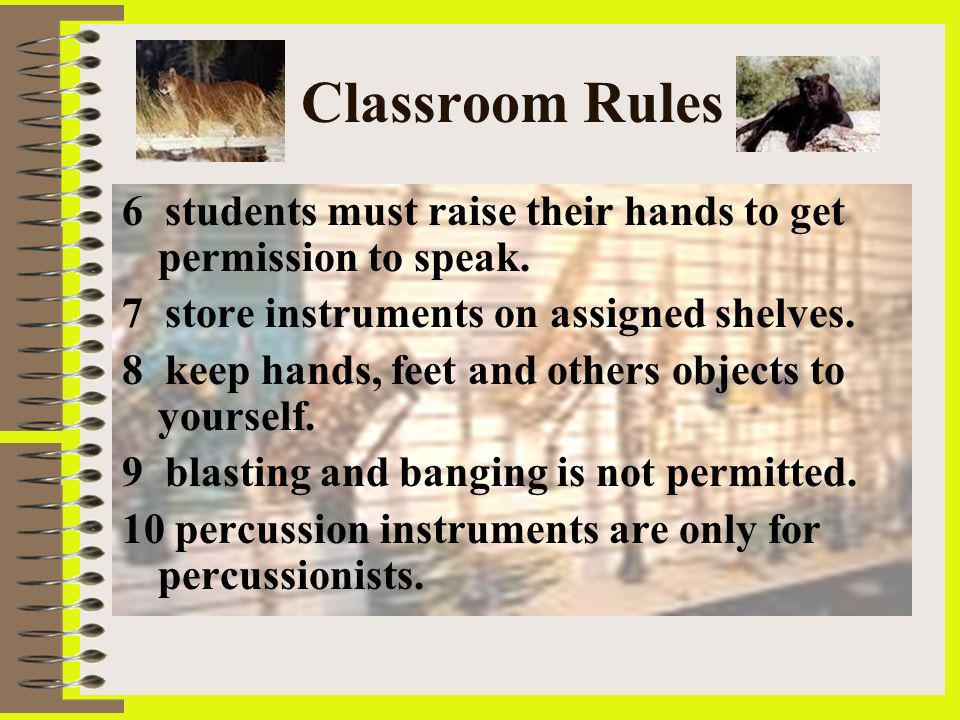 Classroom Rules

6 students must raise their hands to get permission to speak.

7 store instruments on assigned shelves.

8 keep hands, feet and others objects to yourself.

9 blasting and banging is not permitted.

10 percussion instruments are only for percussionists.